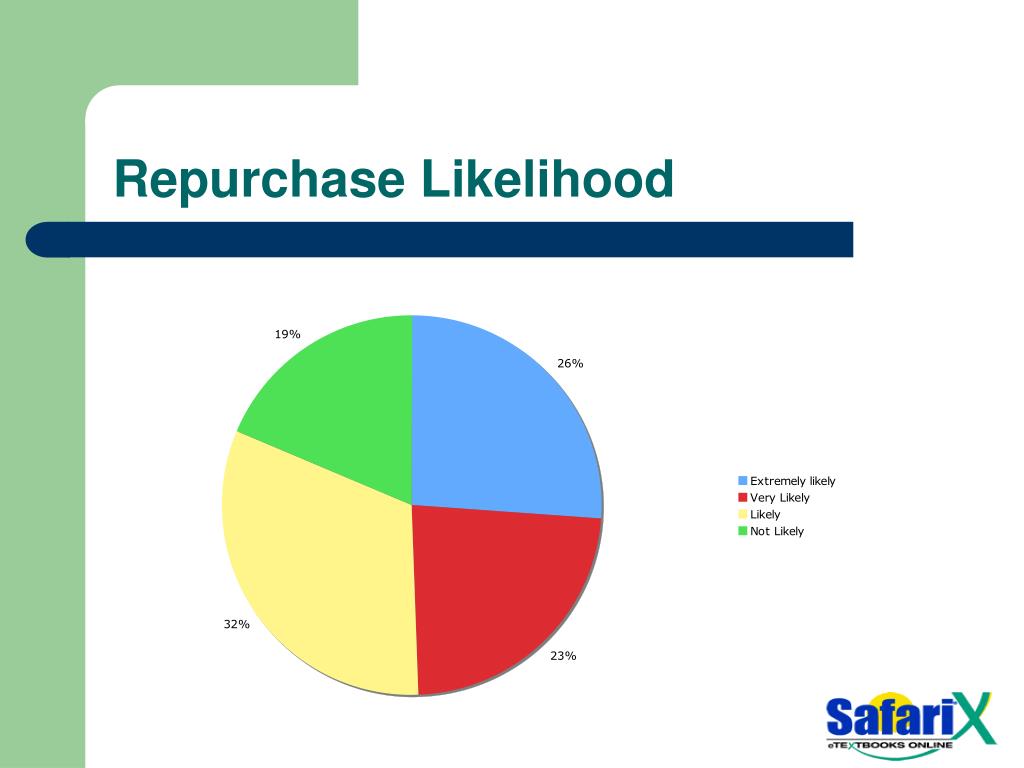 Repurchase Likelihood

19%

26%

32%

23%

Extremely likely
Very Likely
Likely
Not Likely

SafariX
eTEXTBOOKS ONLINE